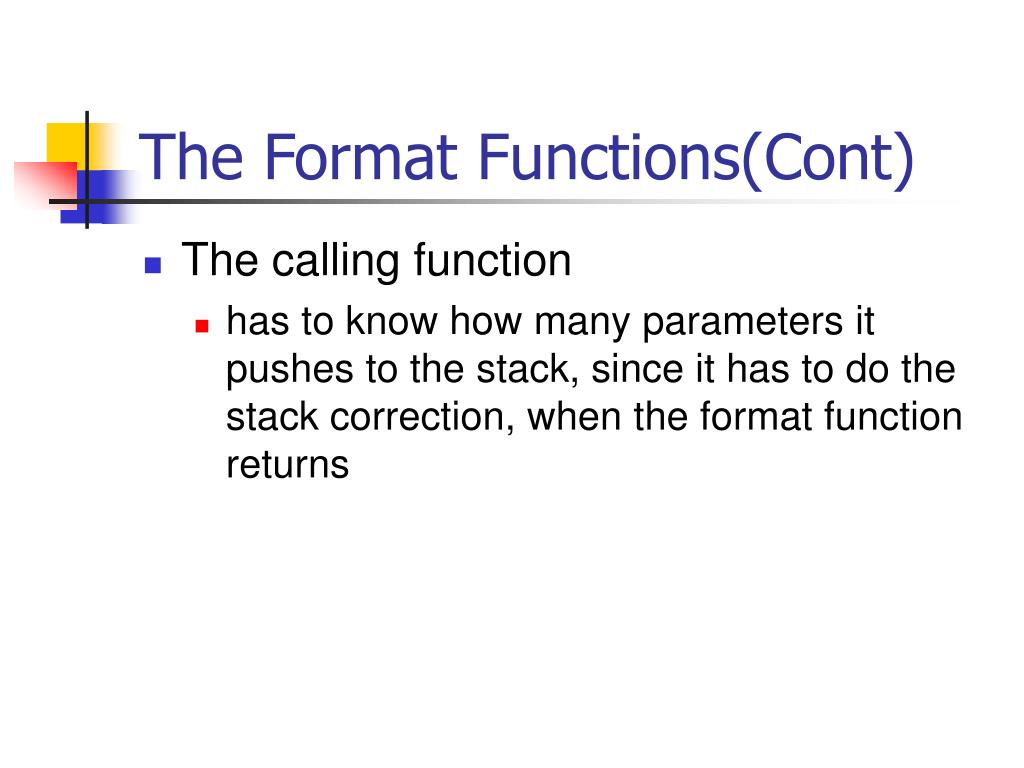 The Format Functions(Cont)

The calling function

has to know how many parameters it pushes to the stack, since it has to do the stack correction, when the format function returns